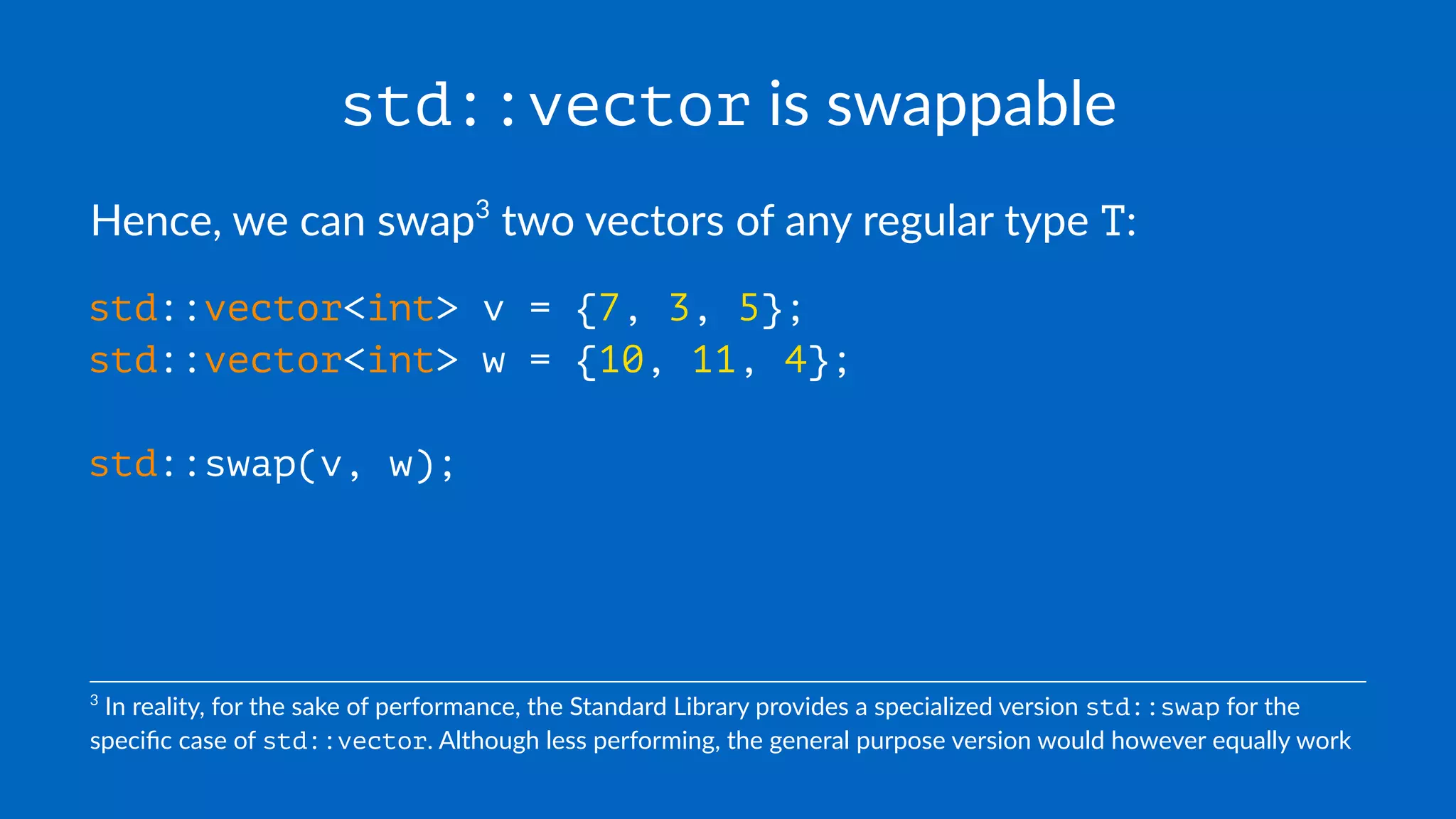 std::vector is swappable

Hence, we can swap$^3$ two vectors of any regular type T:

std::vector<int> v = {7, 3, 5};
std::vector<int> w = {10, 11, 4};

std::swap(v, w);

$^3$ In reality, for the sake of performance, the Standard Library provides a specialized version std::swap for the specific case of std::vector. Although less performing, the general purpose version would however equally work